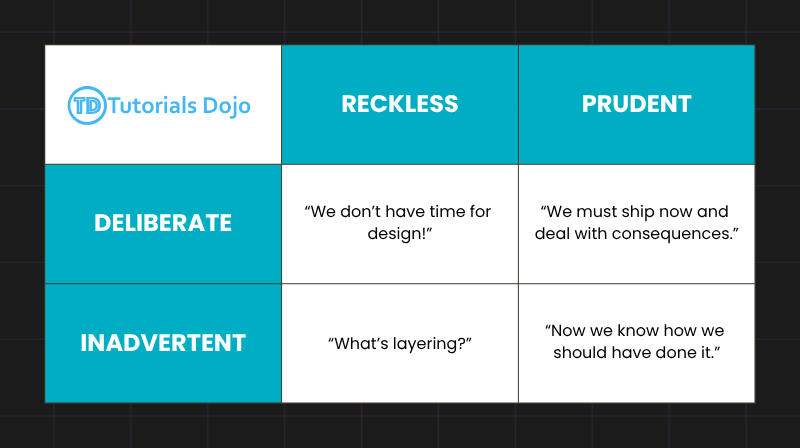 | TD Tutorials Dojo | RECKLESS | PRUDENT |
|---|---|---|
| DELIBERATE | “We don’t have time for design!” | “We must ship now and deal with consequences.” |
| INADVERTENT | “What’s layering?” | “Now we know how we should have done it.” |